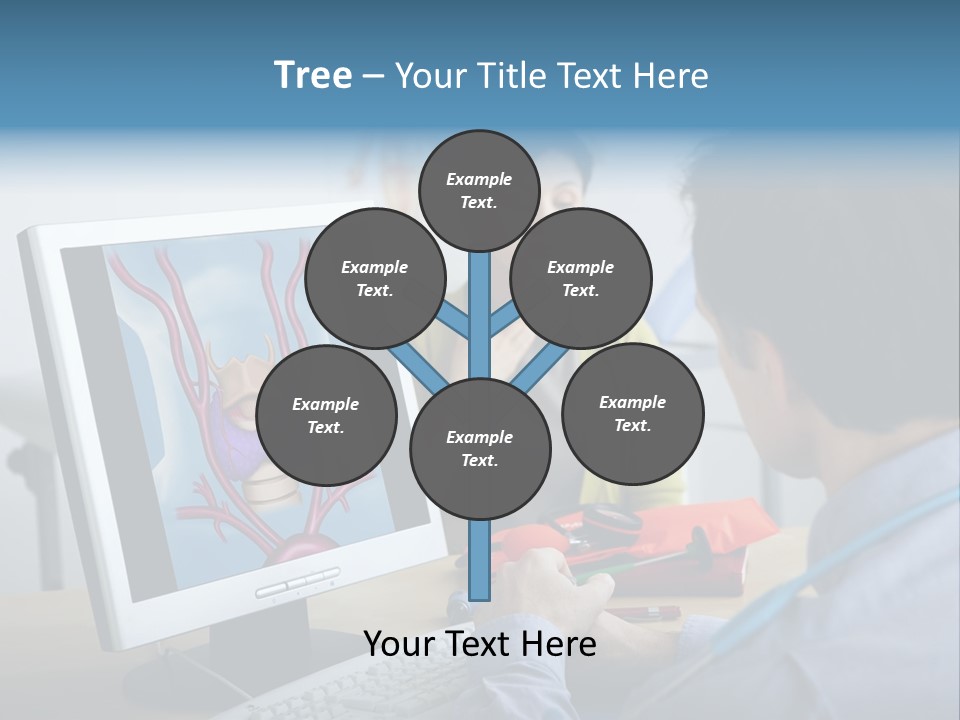 Tree – Your Title Text Here

Example Text.

Example Text.

Example Text.

Example Text.

Example Text.

Example Text.

Your Text Here